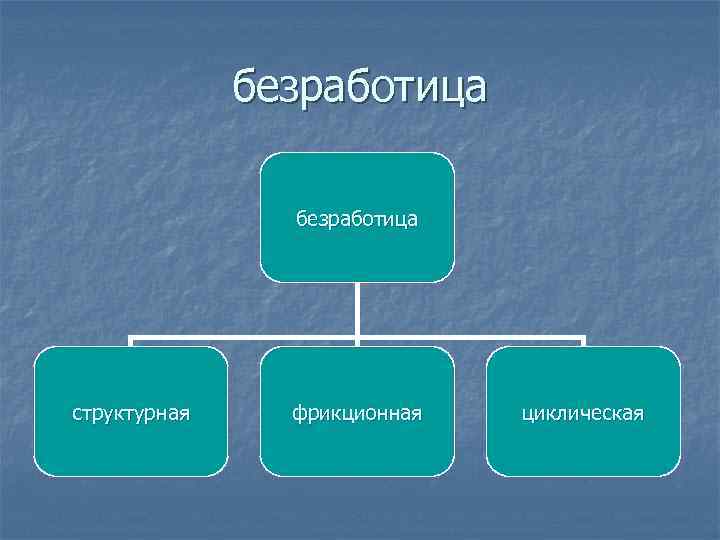 безработица

безработица

структурная

фрикционная

циклическая